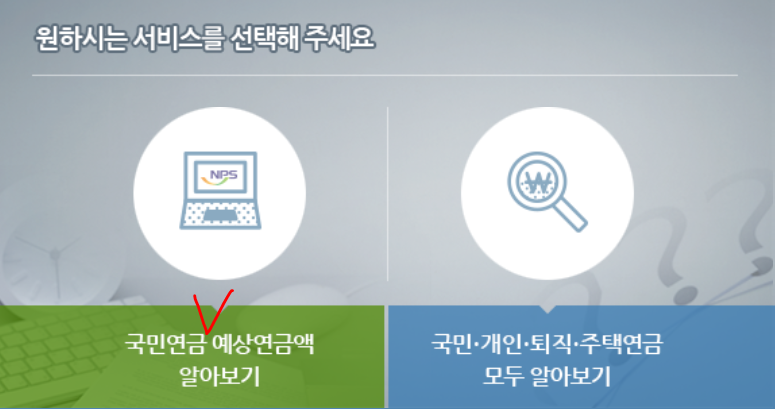 원하시는 서비스를 선택해 주세요

NPS

₩

국민연금 예상연금액
알아보기

국민·개인·퇴직·주택연금
모두 알아보기